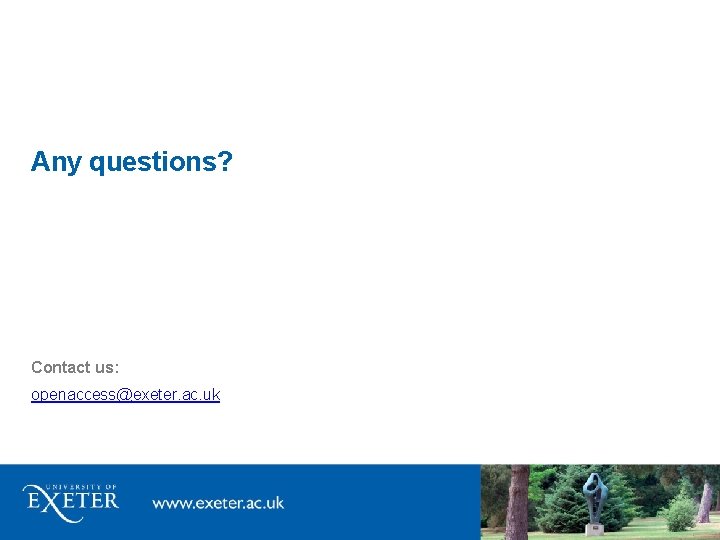 Any questions?

Contact us:

openaccess@exeter.ac.uk

UNIVERSITY OF EXETER

www.exeter.ac.uk